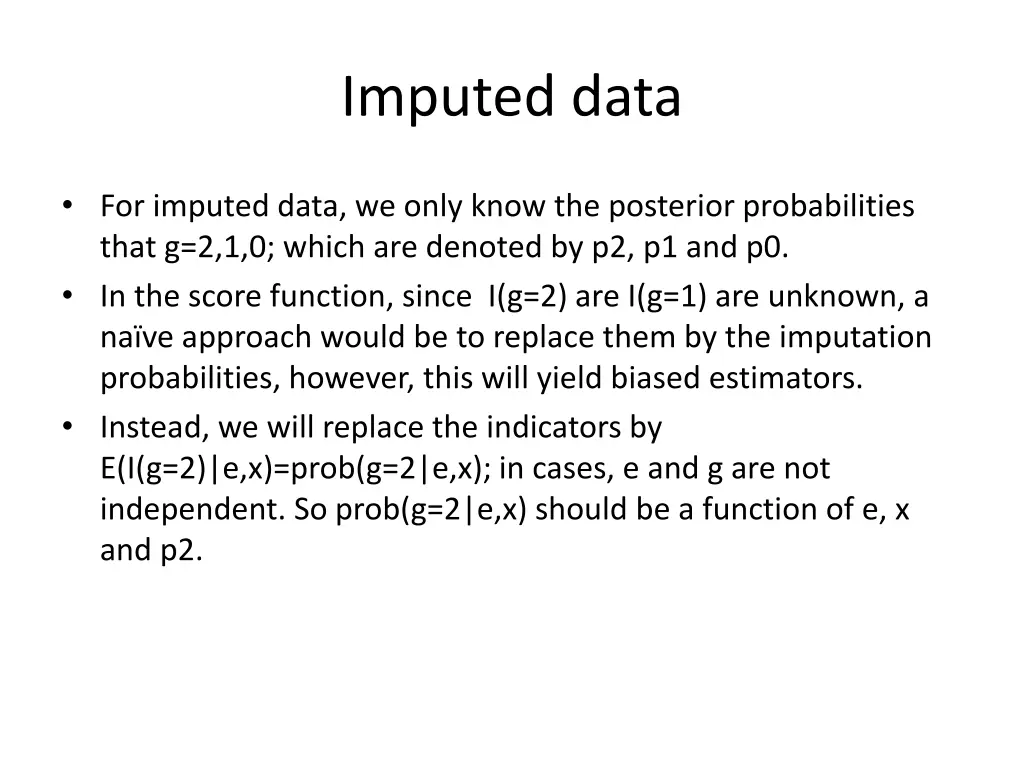 Imputed data

• For imputed data, we only know the posterior probabilities that g=2,1,0; which are denoted by p2, p1 and p0.
• In the score function, since I(g=2) are I(g=1) are unknown, a naïve approach would be to replace them by the imputation probabilities, however, this will yield biased estimators.
• Instead, we will replace the indicators by E(I(g=2)|e,x)=prob(g=2|e,x); in cases, e and g are not independent. So prob(g=2|e,x) should be a function of e, x and p2.